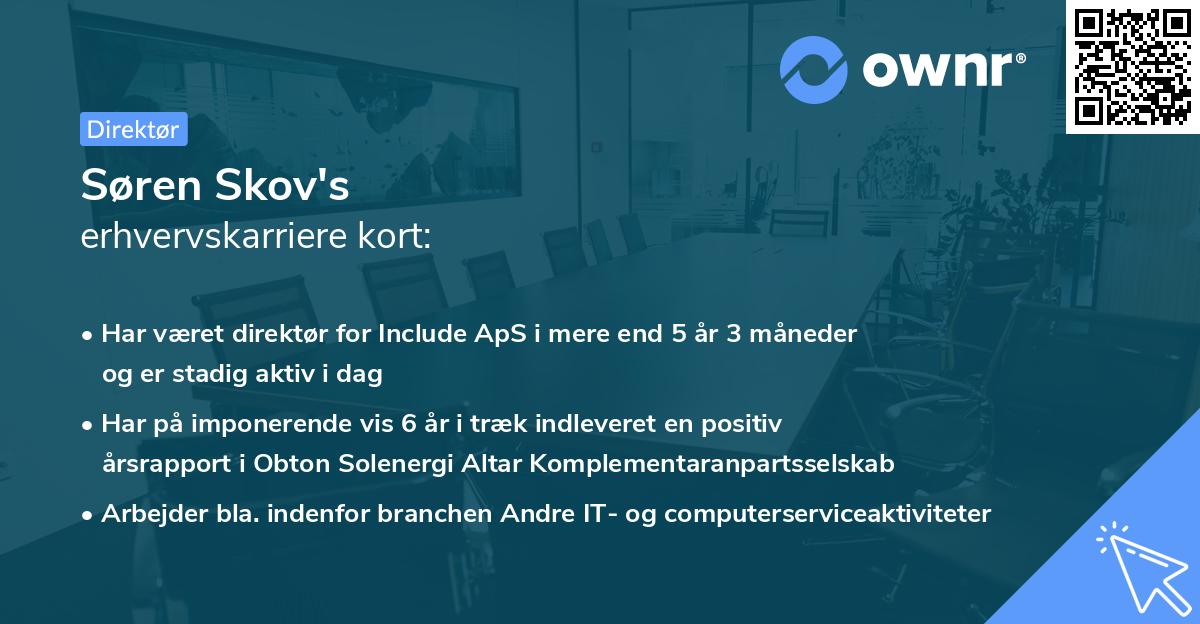 ownr®

Direktør

Søren Skov's
erhvervskarriere kort:

• Har været direktør for Include ApS i mere end 5 år 3 måneder og er stadig aktiv i dag
• Har på imponerende vis 6 år i træk indleveret en positiv årsrapport i Obton Solenergi Altar Komplementaranpartsselskab
• Arbejder bla. indenfor branchen Andre IT- og computerserviceaktiviteter